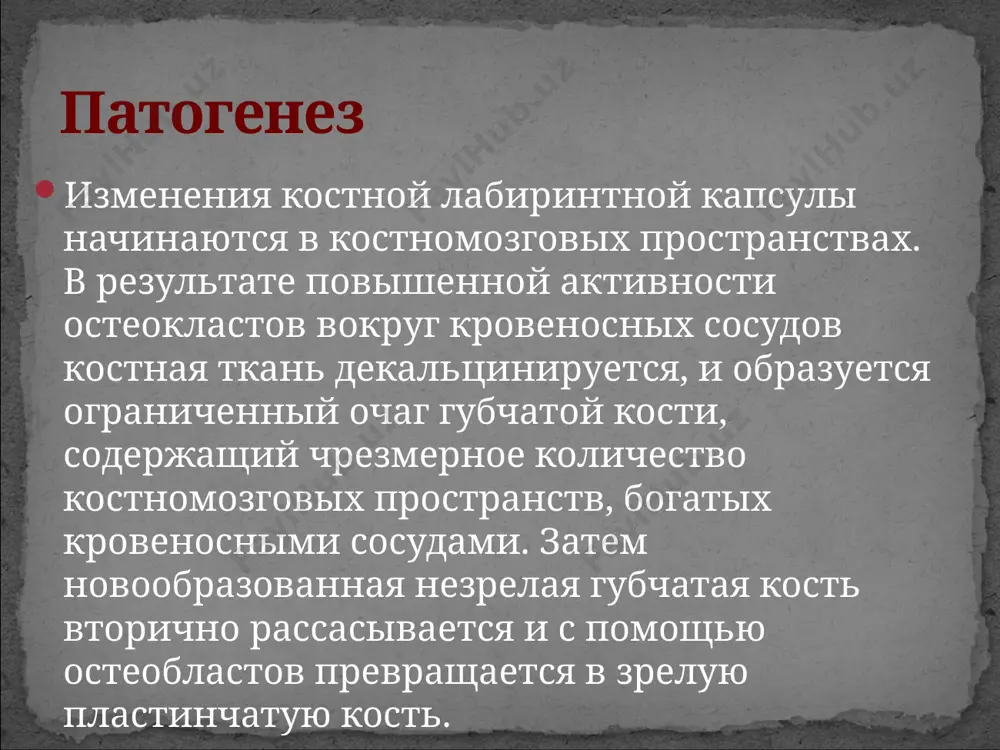 Патогенез

Изменения костной лабиринтной капсулы начинаются в костномозговых пространствах. В результате повышенной активности остеокластов вокруг кровеносных сосудов костная ткань декальцинируется, и образуется ограниченный очаг губчатой кости, содержащий чрезмерное количество костномозговых пространств, богатых кровеносными сосудами. Затем новообразованная незрелая губчатая кость вторично рассасывается и с помощью остеобластов превращается в зрелую пластинчатую кость.